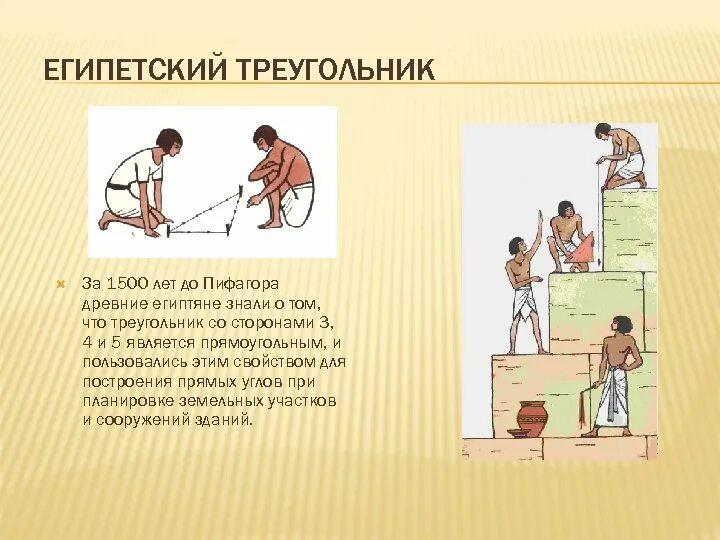 ЕГИПЕТСКИЙ ТРЕУГОЛЬНИК

За 1500 лет до Пифагора древние египтяне знали о том, что треугольник со сторонами 3, 4 и 5 является прямоугольным, и пользовались этим свойством для построения прямых углов при планировке земельных участков и сооружений зданий.